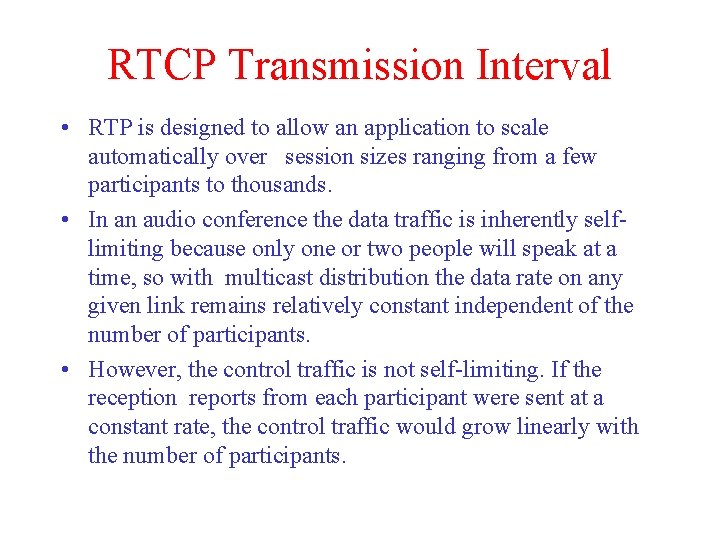 RTCP Transmission Interval

• RTP is designed to allow an application to scale automatically over session sizes ranging from a few participants to thousands.

• In an audio conference the data traffic is inherently self-limiting because only one or two people will speak at a time, so with multicast distribution the data rate on any given link remains relatively constant independent of the number of participants.

• However, the control traffic is not self-limiting. If the reception reports from each participant were sent at a constant rate, the control traffic would grow linearly with the number of participants.